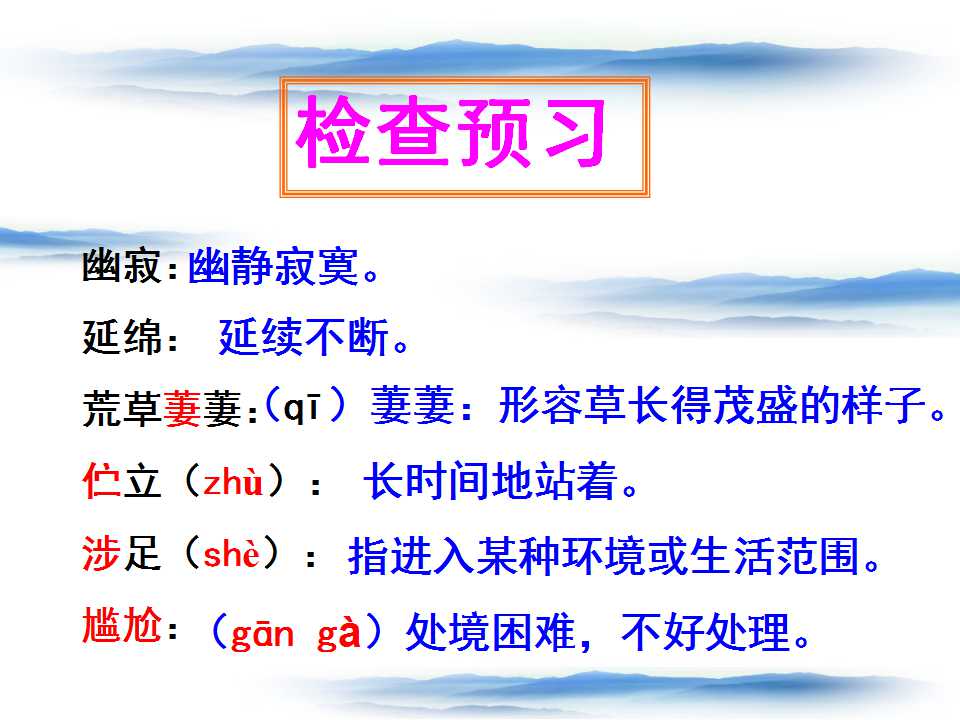 检查预习

幽寂:幽静寂寞。

延绵: 延续不断。

荒草萋萋:(qī)萋萋:形容草长得茂盛的样子。

伫立(zhù): 长时间地站着。

涉足(shè): 指进入某种环境或生活范围。

尴尬:(gān gà)处境困难,不好处理。